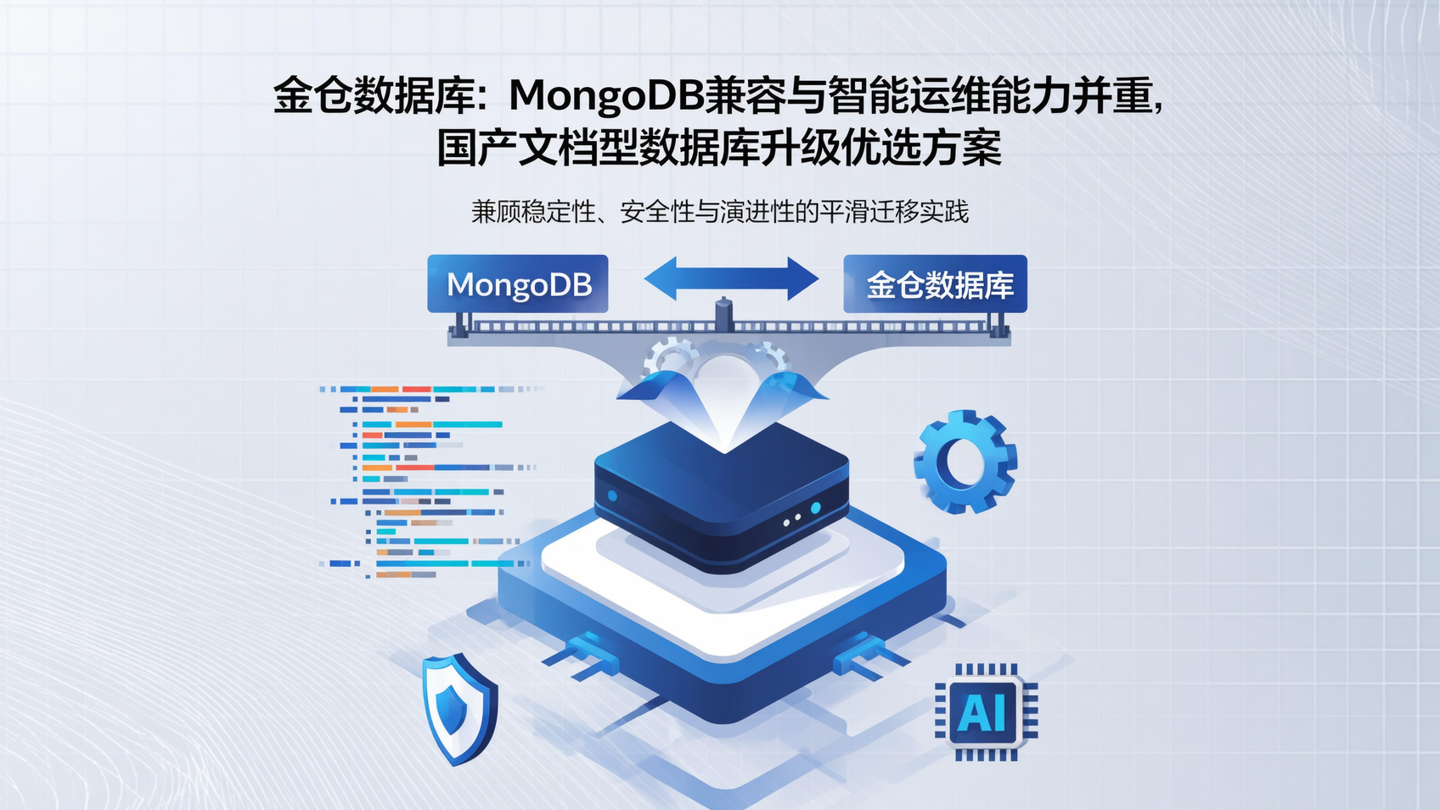 金仓数据库：MongoDB兼容与智能运维能力并重，国产文档型数据库升级优选方案

兼顾稳定性、安全性与演进性的平滑迁移实践

MongoDB

金仓数据库

AI